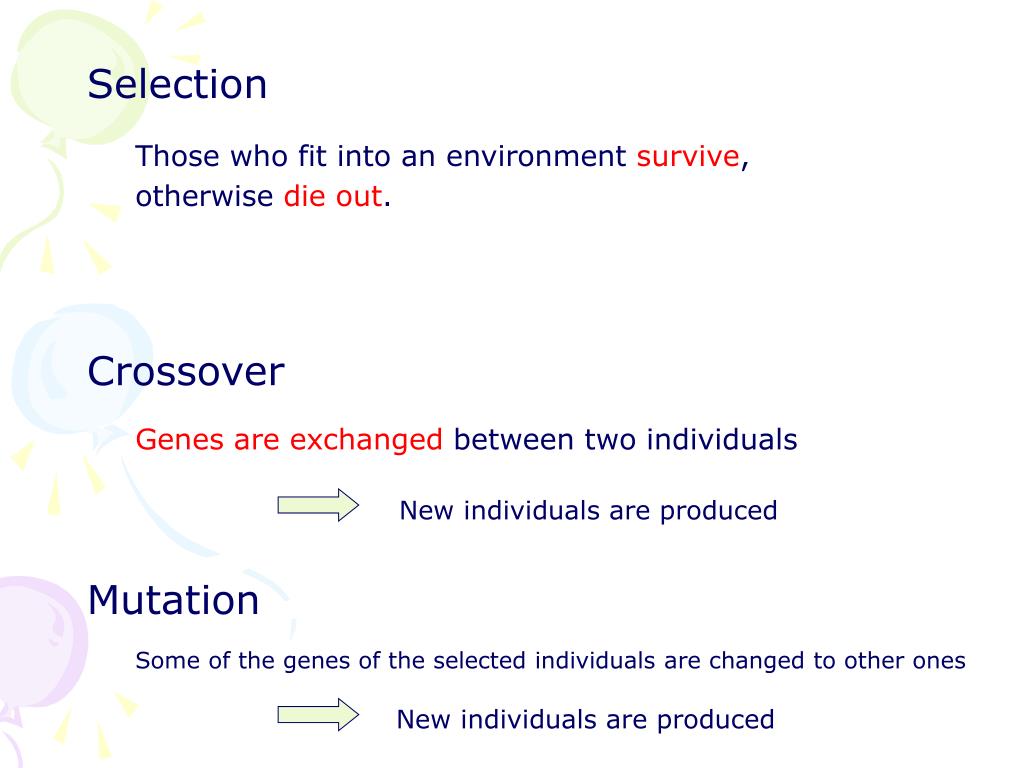 Selection

Those who fit into an environment survive, otherwise die out.

Crossover

Genes are exchanged between two individuals

New individuals are produced

Mutation

Some of the genes of the selected individuals are changed to other ones

New individuals are produced